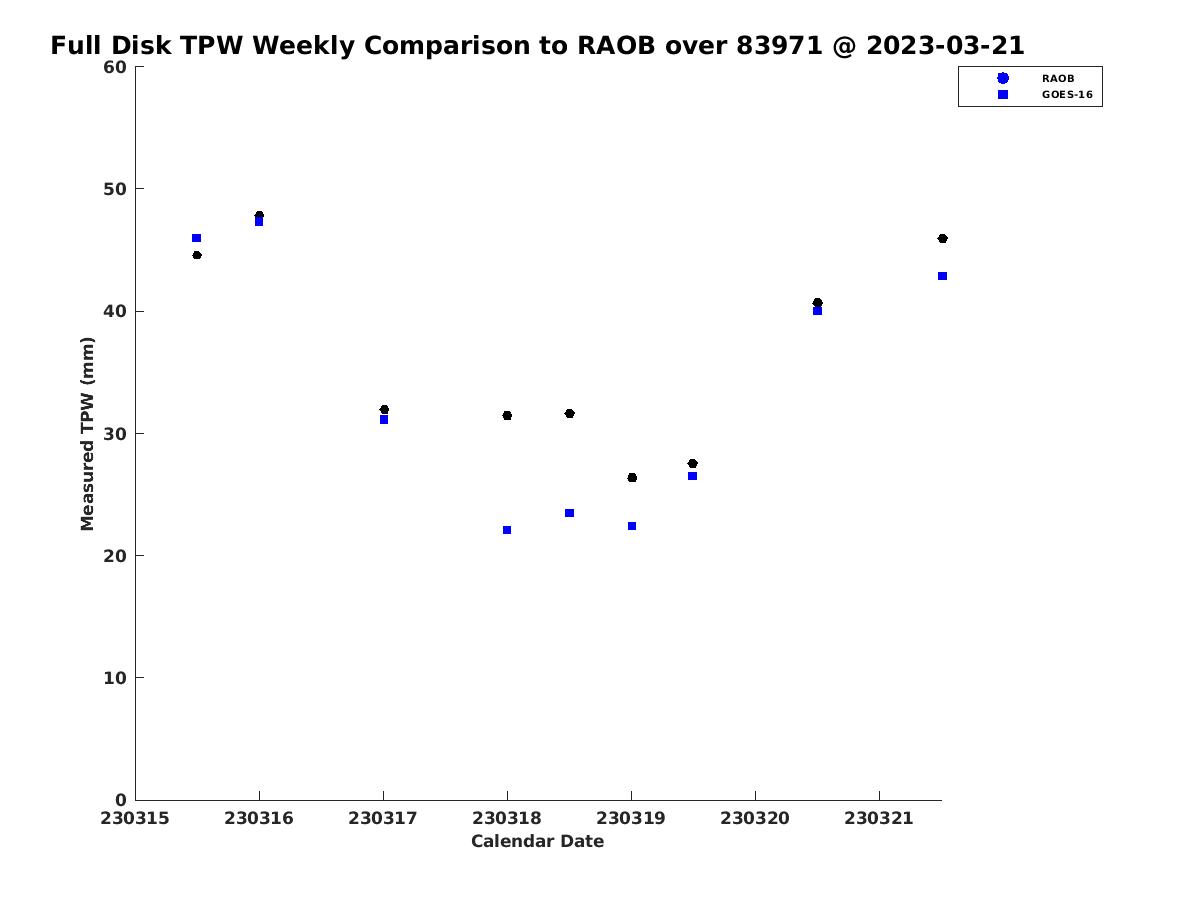 Full Disk TPW Weekly Comparison to RAOB over 83971 @ 2023-03-21

RAOB
GOES-16

Measured TPW (mm)

60
50
40
30
20
10
0

230315 230316 230317 230318 230319 230320 230321

Calendar Date